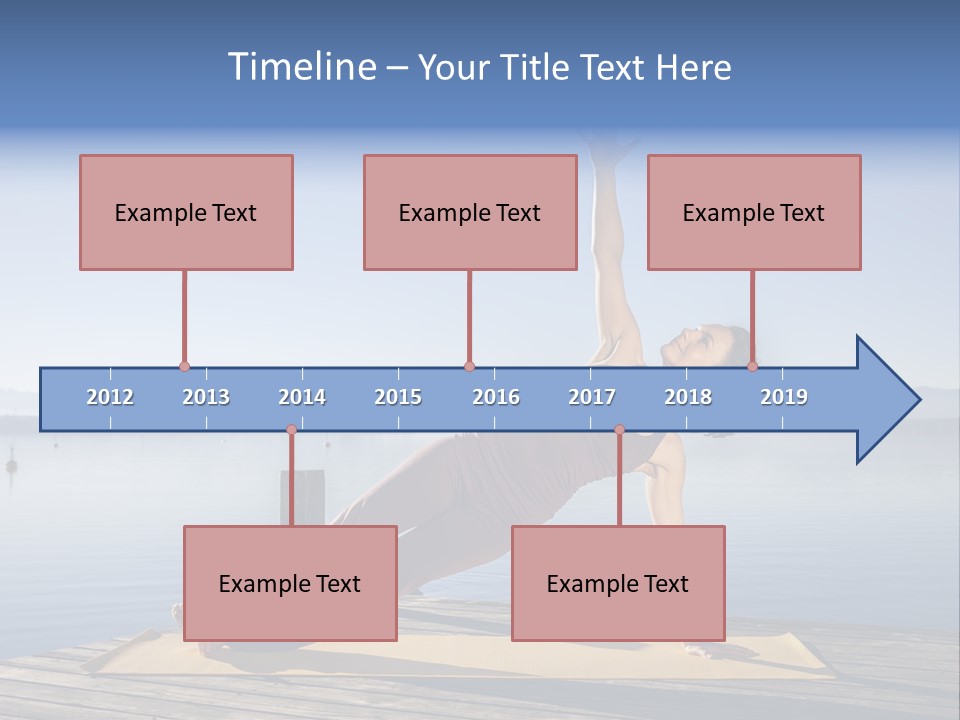 Timeline – Your Title Text Here

Example Text

Example Text

Example Text

2012 2013 2014 2015 2016 2017 2018 2019

Example Text

Example Text